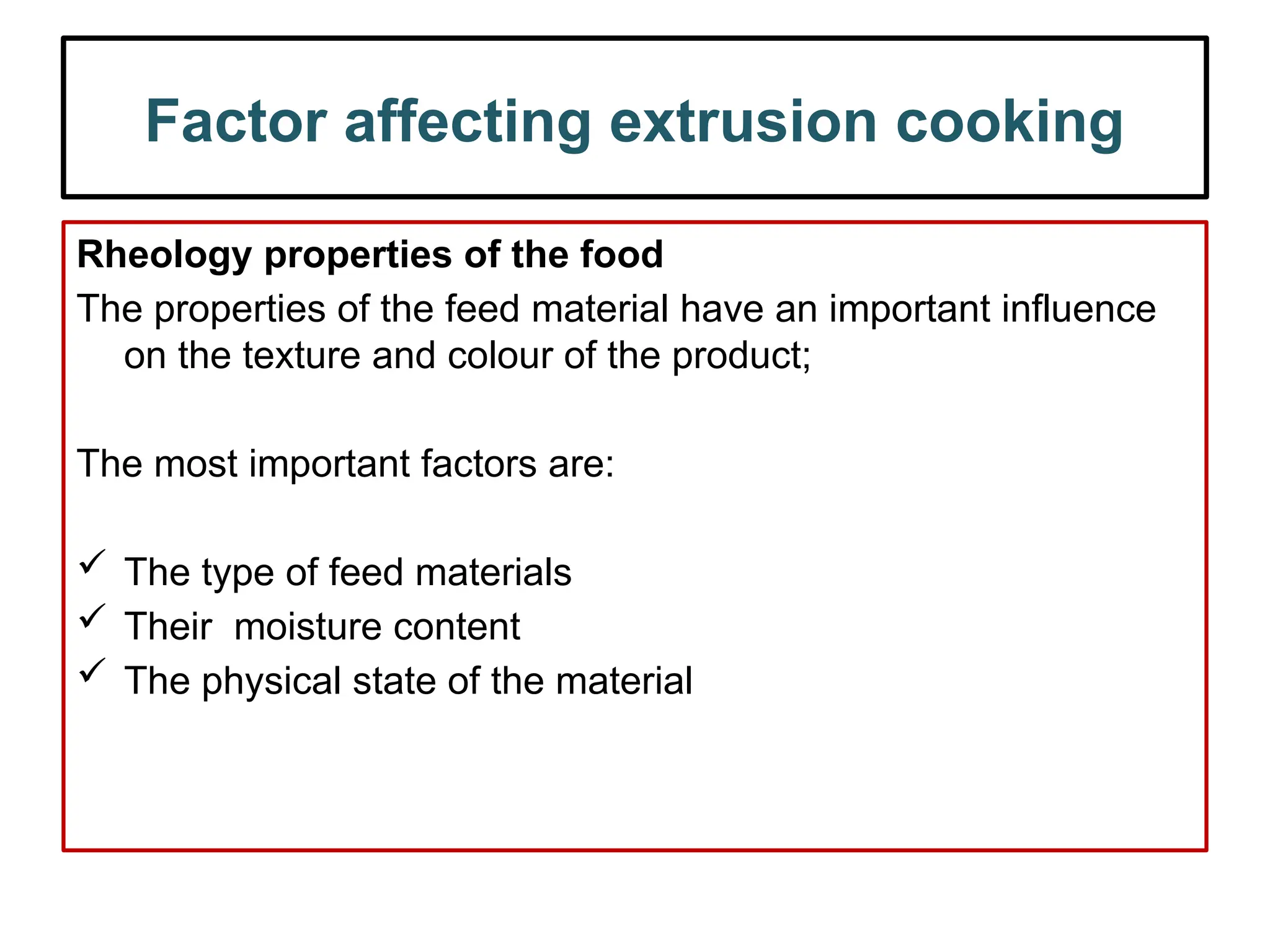 Factor affecting extrusion cooking

Rheology properties of the food

The properties of the feed material have an important influence on the texture and colour of the product;

The most important factors are:

✓ The type of feed materials
✓ Their moisture content
✓ The physical state of the material